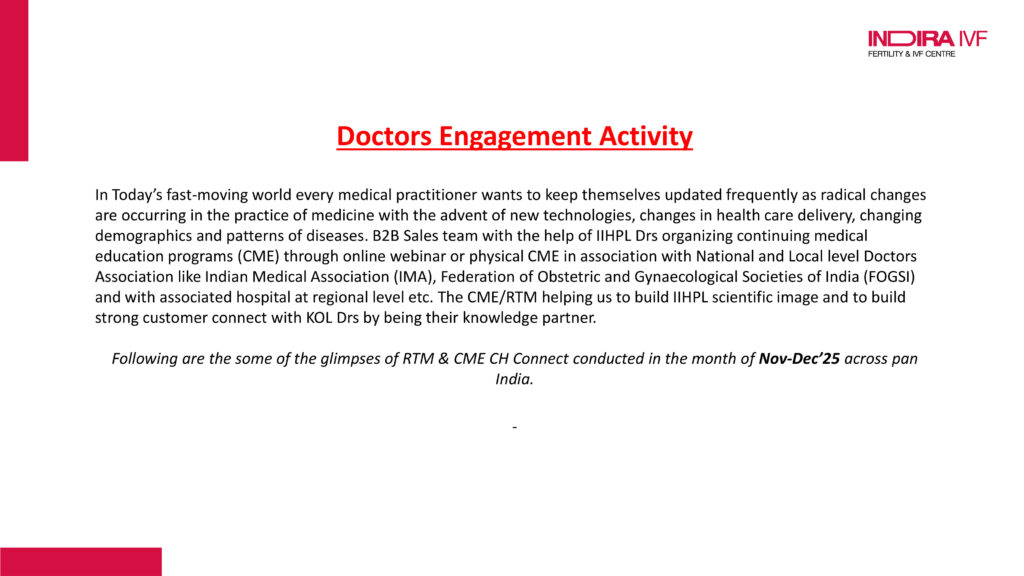 INDIRA IVF
FERTILITY & IVF CENTRE

Doctors Engagement Activity

In Today's fast-moving world every medical practitioner wants to keep themselves updated frequently as radical changes are occurring in the practice of medicine with the advent of new technologies, changes in health care delivery, changing demographics and patterns of diseases. B2B Sales team with the help of IIHPL Drs organizing continuing medical education programs (CME) through online webinar or physical CME in association with National and Local level Doctors Association like Indian Medical Association (IMA), Federation of Obstetric and Gynaecological Societies of India (FOGSI) and with associated hospital at regional level etc. The CME/RTM helping us to build IIHPL scientific image and to build strong customer connect with KOL Drs by being their knowledge partner.

Following are the some of the glimpses of RTM & CME CH Connect conducted in the month of Nov-Dec'25 across pan India.

-